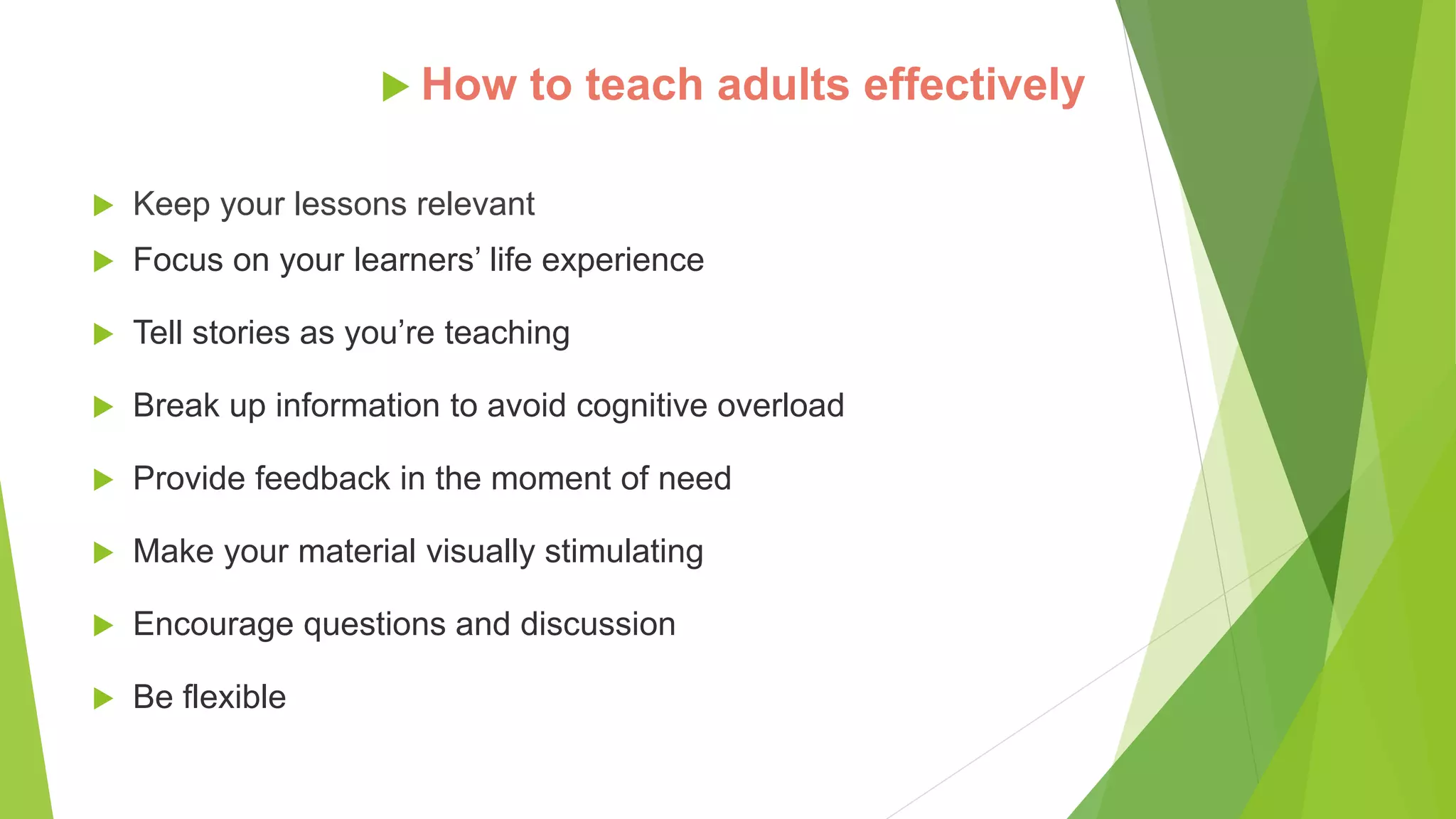 How to teach adults effectively

Keep your lessons relevant
Focus on your learners’ life experience
Tell stories as you’re teaching
Break up information to avoid cognitive overload
Provide feedback in the moment of need
Make your material visually stimulating
Encourage questions and discussion
Be flexible